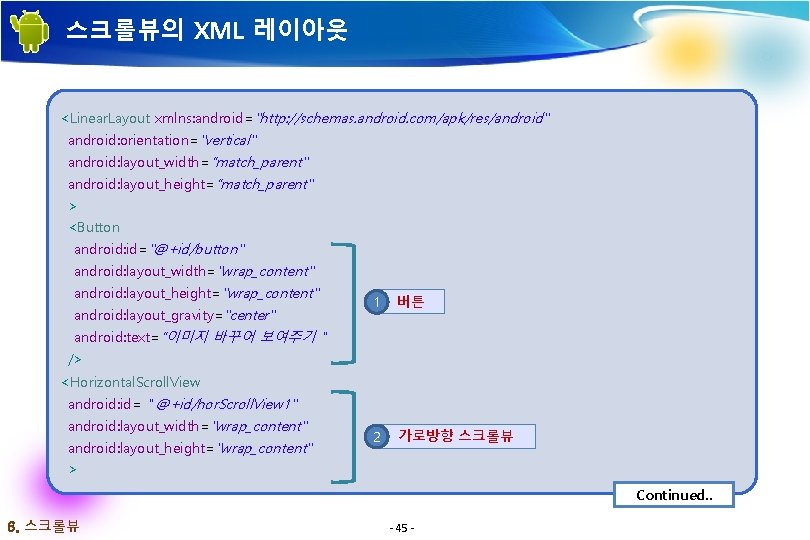 스크롤뷰의 XML 레이아웃

<LinearLayout xmlns:android="http://schemas.android.com/apk/res/android"
android:orientation="vertical"
android:layout_width="match_parent"
android:layout_height="match_parent"
>
<Button
android:id="@+id/button"
android:layout_width="wrap_content"
android:layout_height="wrap_content"
android:layout_gravity="center"
android:text="이미지 바꾸어 보여주기 "
/>
<HorizontalScrollView
android:id= "@+id/horScrollView1"
android:layout_width="wrap_content"
android:layout_height="wrap_content"
>

1 버튼

2 가로방향 스크롤뷰

Continued..

6. 스크롤뷰

- 45 -